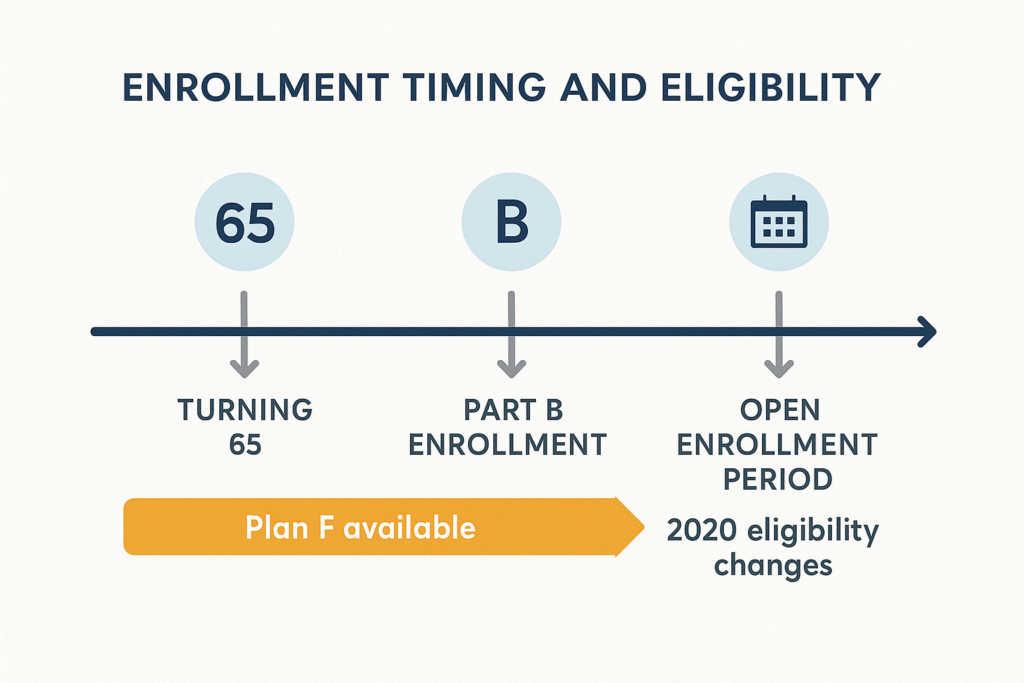 ENROLLMENT TIMING AND ELIGIBILITY

65

B

TURNING 65

PART B ENROLLMENT

OPEN ENROLLMENT PERIOD

Plan F available

2020 eligibility changes